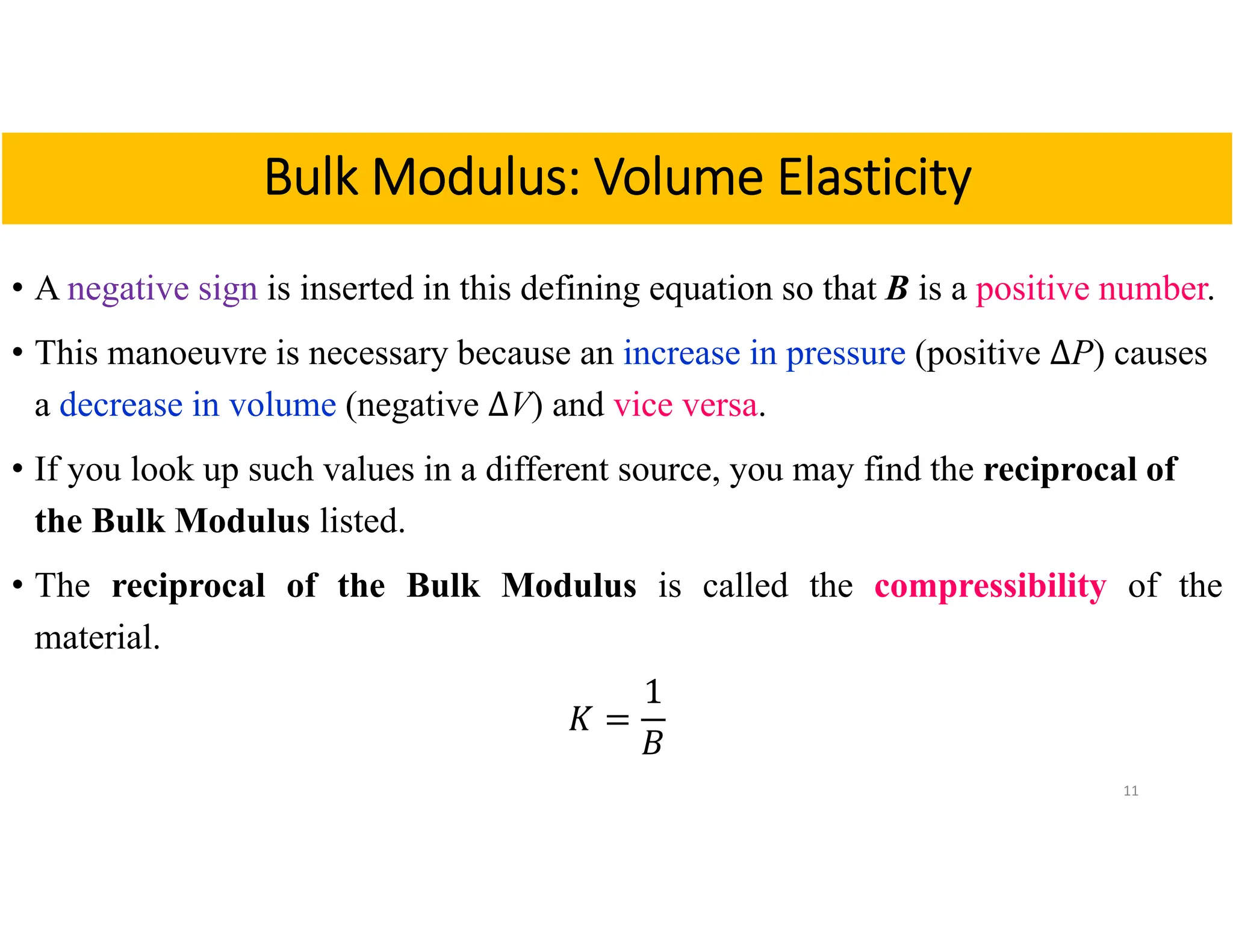 Bulk Modulus: Volume Elasticity

• A negative sign is inserted in this defining equation so that $B$ is a positive number.

• This manoeuvre is necessary because an increase in pressure (positive $\Delta P$) causes a decrease in volume (negative $\Delta V$) and vice versa.

• If you look up such values in a different source, you may find the reciprocal of the Bulk Modulus listed.

• The reciprocal of the Bulk Modulus is called the compressibility of the material.

$K = \frac{1}{B}$

11